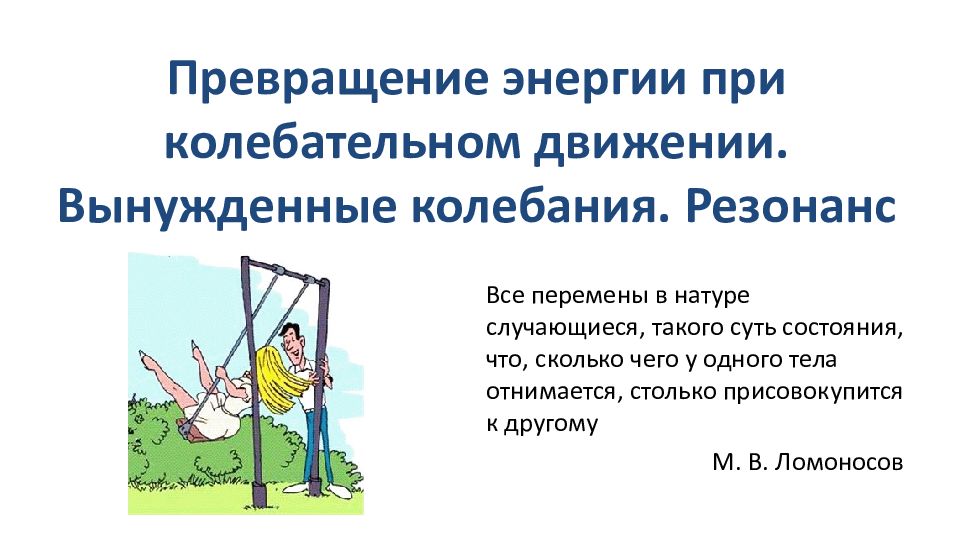 Превращение энергии при колебательном движении. Вынужденные колебания. Резонанс

Все перемены в натуре случающиеся, такого суть состояния, что, сколько чего у одного тела отнимается, столько присовокупится к другому

М. В. Ломоносов